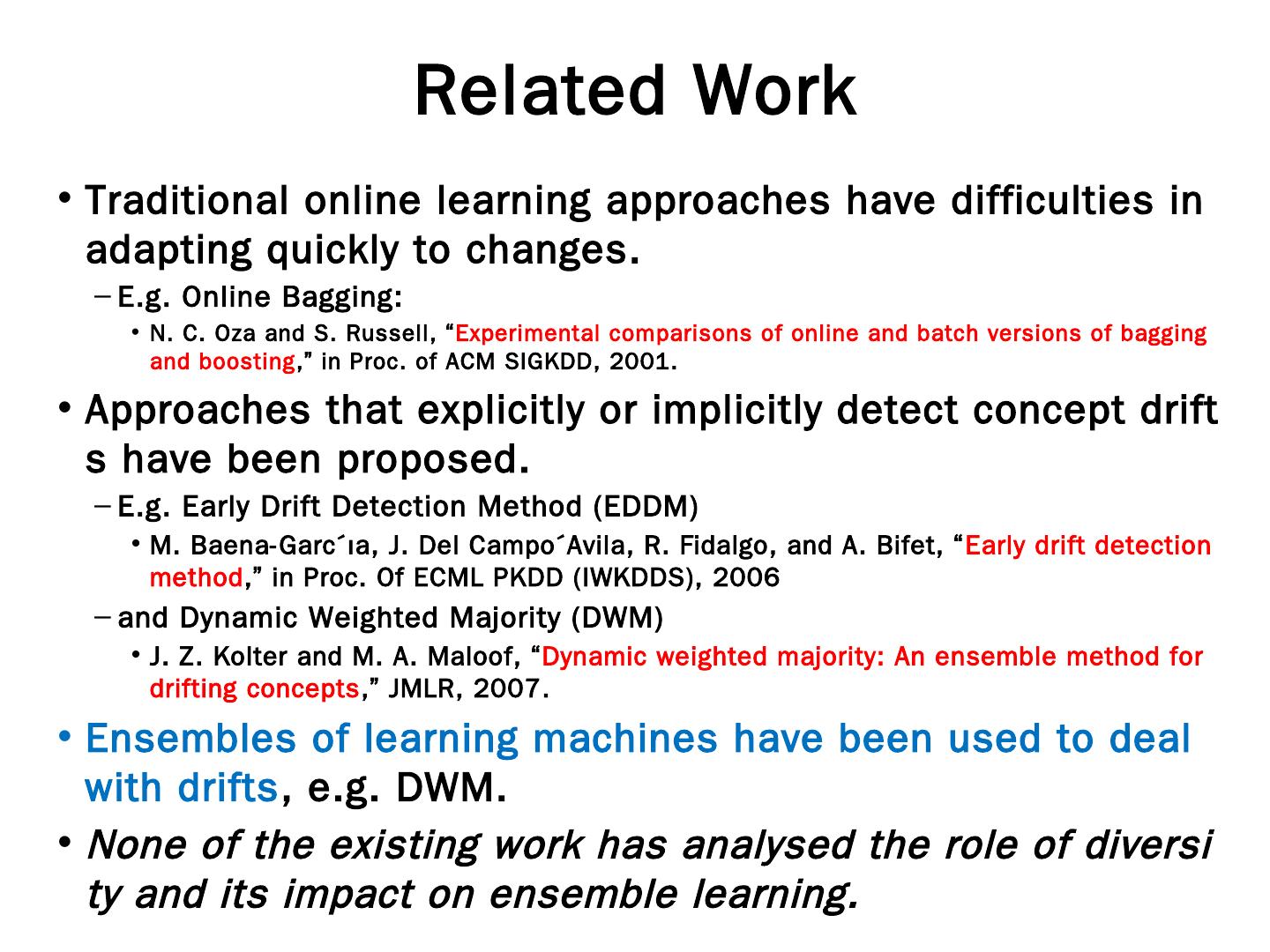 Related Work

• Traditional online learning approaches have difficulties in adapting quickly to changes.

– E.g. Online Bagging:

• N. C. Oza and S. Russell, “Experimental comparisons of online and batch versions of bagging and boosting,” in Proc. of ACM SIGKDD, 2001.

• Approaches that explicitly or implicitly detect concept drift s have been proposed.

– E.g. Early Drift Detection Method (EDDM)

• M. Baena-Garc´ıa, J. Del Campo´Avila, R. Fidalgo, and A. Bifet, “Early drift detection method,” in Proc. Of ECML PKDD (IWKDDS), 2006

– and Dynamic Weighted Majority (DWM)

• J. Z. Kolter and M. A. Maloof, “Dynamic weighted majority: An ensemble method for drifting concepts,” JMLR, 2007.

• Ensembles of learning machines have been used to deal with drifts, e.g. DWM.

• None of the existing work has analysed the role of diversi ty and its impact on ensemble learning.